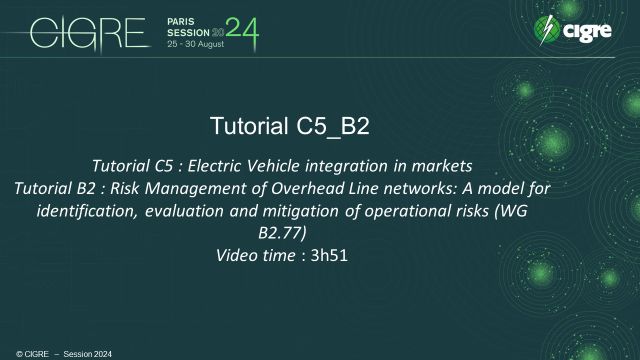 CIGRE PARIS SESSION 2024 25 - 30 August

cigre

Tutorial C5_B2

Tutorial C5 : Electric Vehicle integration in markets
Tutorial B2 : Risk Management of Overhead Line networks: A model for identification, evaluation and mitigation of operational risks (WG B2.77)
Video time : 3h51

© CIGRE – Session 2024